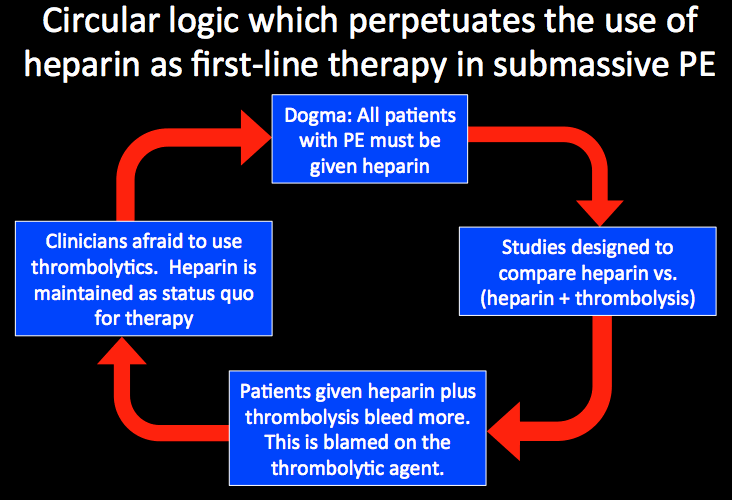 Circular logic which perpetuates the use of heparin as first-line therapy in submassive PE

Dogma: All patients with PE must be given heparin

Studies designed to compare heparin vs. (heparin + thrombolysis)

Patients given heparin plus thrombolysis bleed more. This is blamed on the thrombolytic agent.

Clinicians afraid to use thrombolytics. Heparin is maintained as status quo for therapy